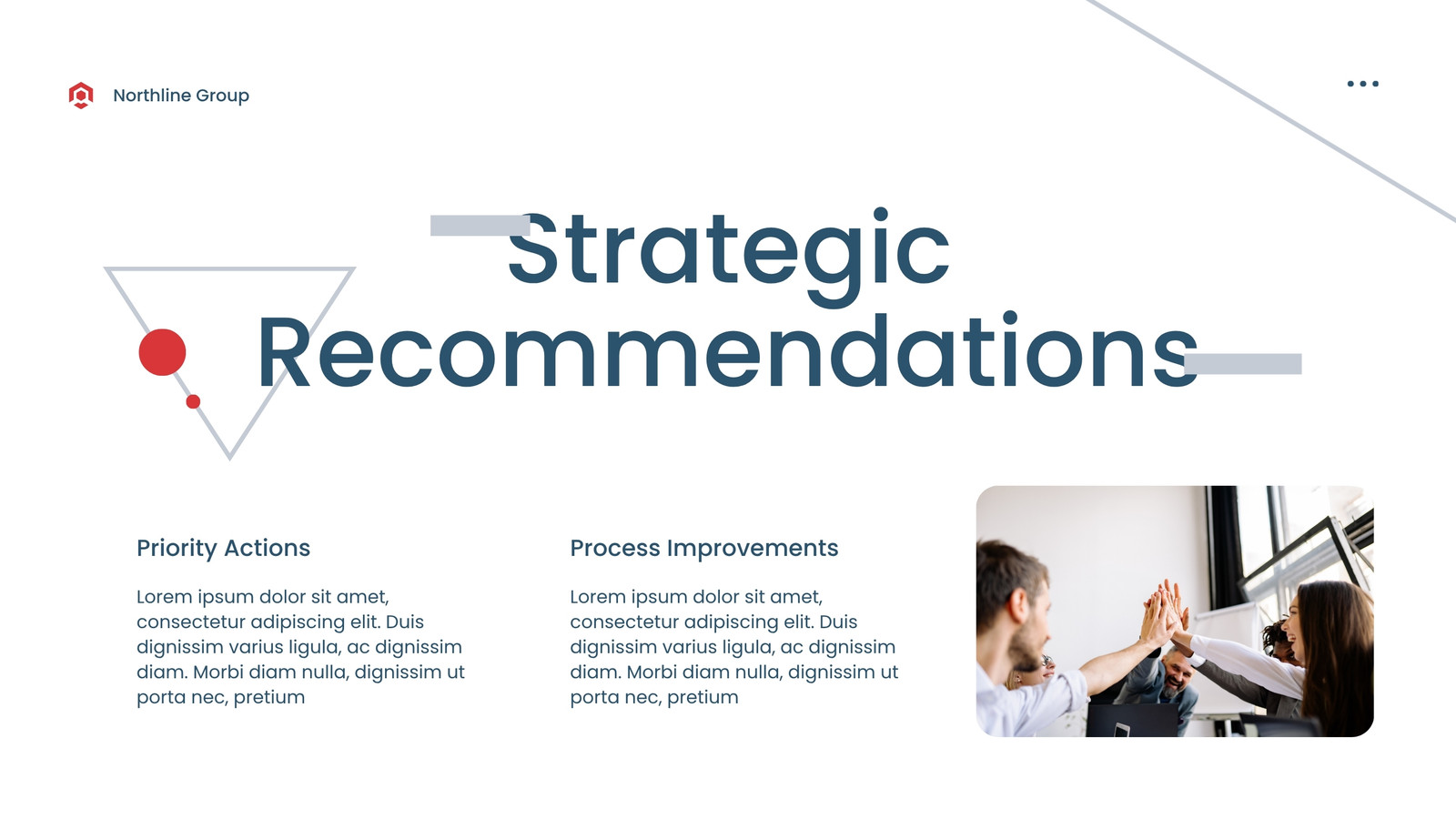 Northline Group

Strategic Recommendations

Priority Actions

Lorem ipsum dolor sit amet, consectetur adipiscing elit. Duis dignissim varius ligula, ac dignissim diam. Morbi diam nulla, dignissim ut porta nec, pretium

Process Improvements

Lorem ipsum dolor sit amet, consectetur adipiscing elit. Duis dignissim varius ligula, ac dignissim diam. Morbi diam nulla, dignissim ut porta nec, pretium